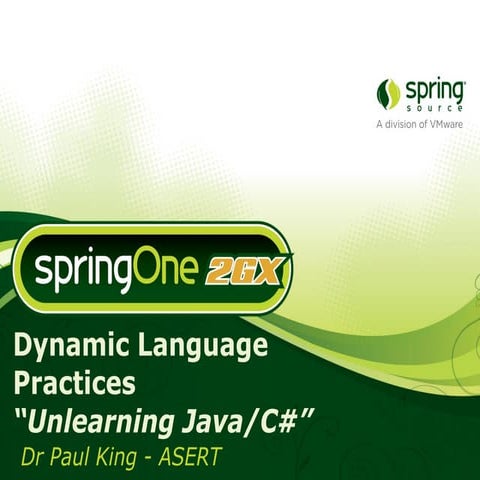 spring source
A division of VMware

springOne 2GX

Dynamic Language Practices
"Unlearning Java/C#"
Dr Paul King - ASERT